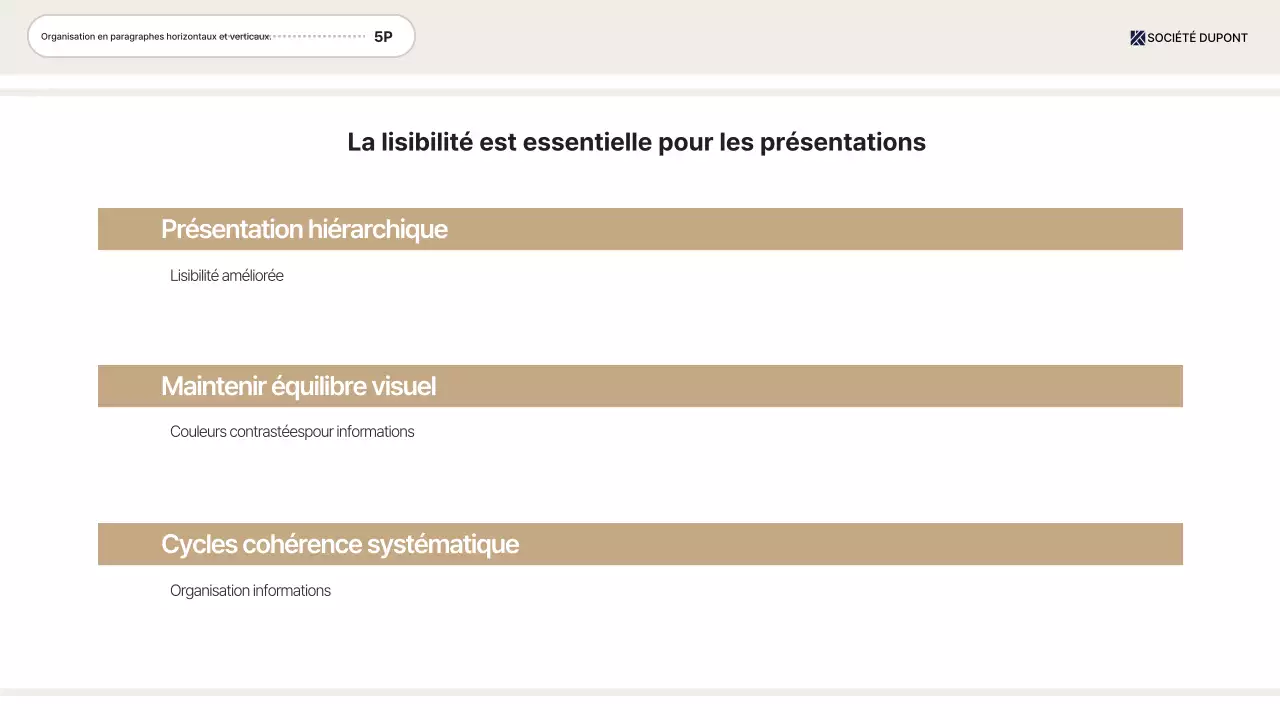 Organisation en paragraphes horizontaux et verticaux. 5P

SOCIÉTÉ DUPONT

La lisibilité est essentielle pour les présentations

Présentation hiérarchique

Lisibilité améliorée

Maintenir équilibre visuel

Couleurs contrastéespour informations

Cycles cohérence systématique

Organisation informations